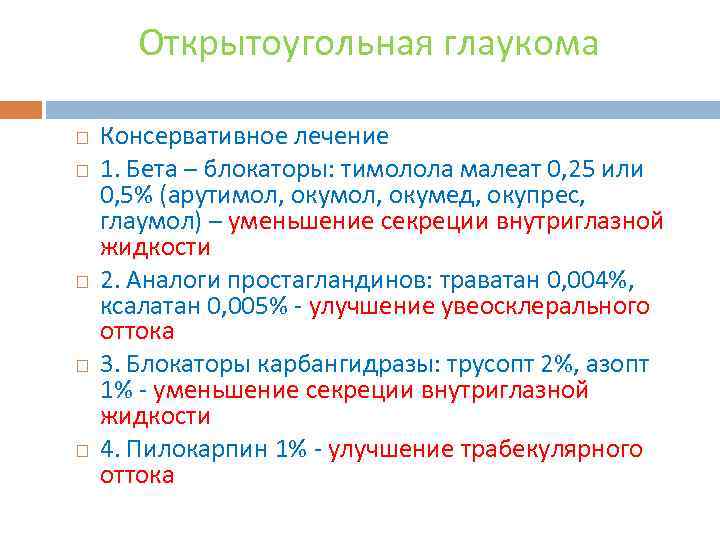 Открытоугольная глаукома

Консервативное лечение

1. Бета – блокаторы: тимолола малеат 0,25 или 0,5% (арутимол, окумол, окумед, окупрес, глаумол) – уменьшение секреции внутриглазной жидкости

2. Аналоги простагландинов: траватан 0,004%, ксалатан 0,005% - улучшение увеосклерального оттока

3. Блокаторы карбангидразы: трусопт 2%, азопт 1% - уменьшение секреции внутриглазной жидкости

4. Пилокарпин 1% - улучшение трабекулярного оттока